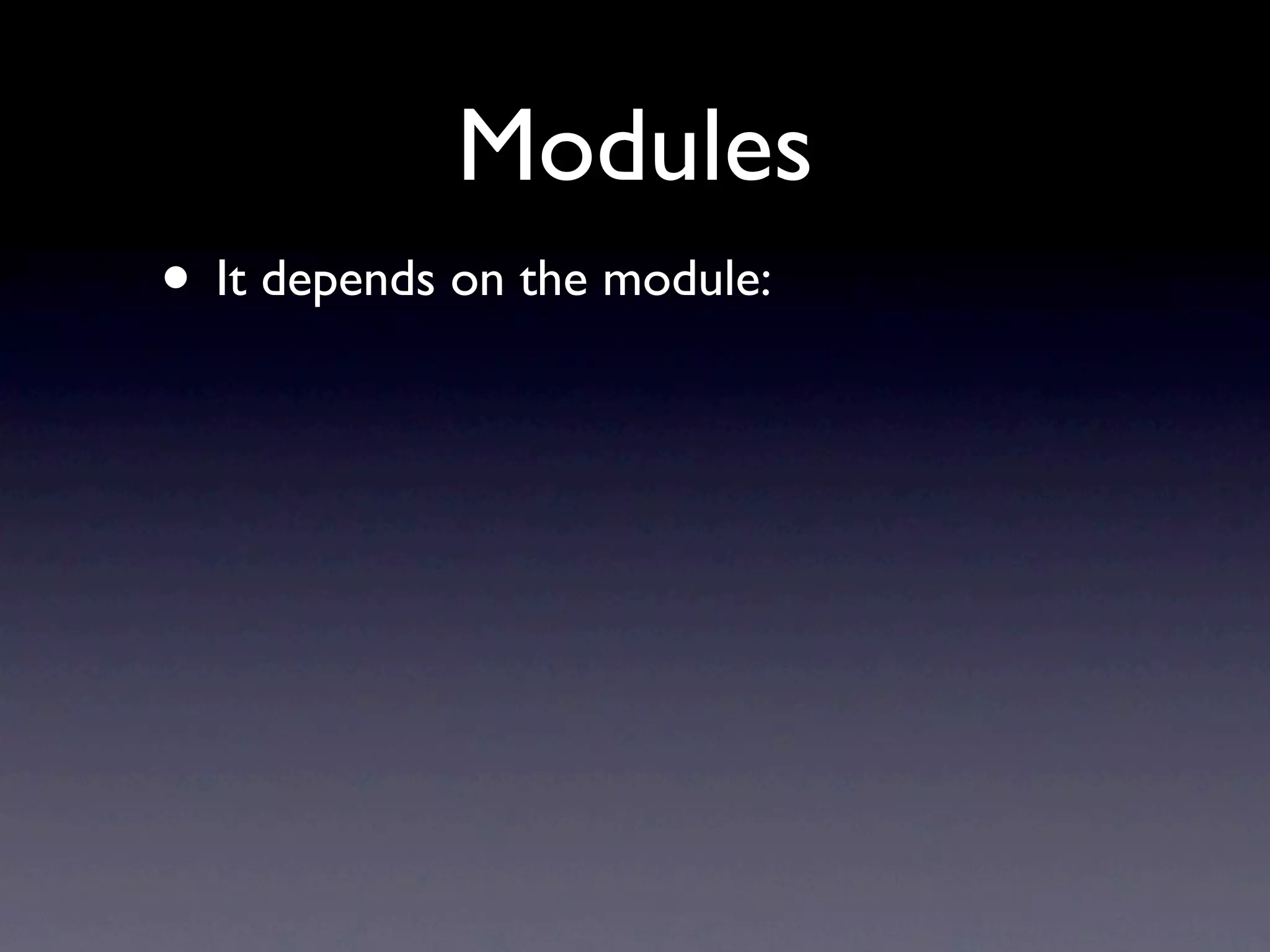 Modules

• It depends on the module: